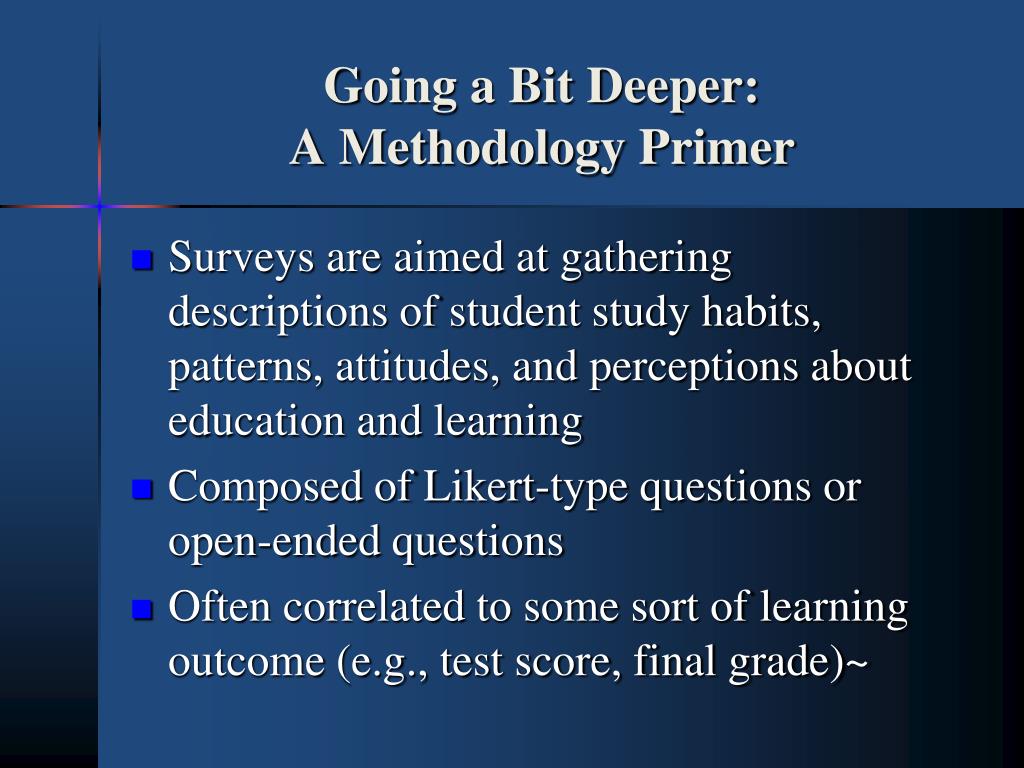 Going a Bit Deeper:
A Methodology Primer

- Surveys are aimed at gathering descriptions of student study habits, patterns, attitudes, and perceptions about education and learning
- Composed of Likert-type questions or open-ended questions
- Often correlated to some sort of learning outcome (e.g., test score, final grade)~